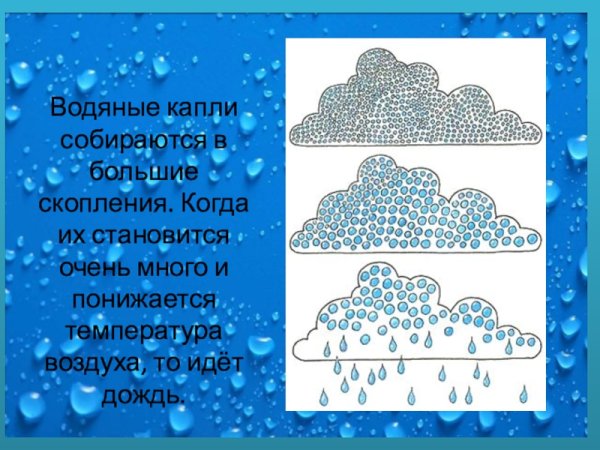 Водяные капли собираются в большие скопления. Когда их становится очень много и понижается температура воздуха, то идёт дождь.